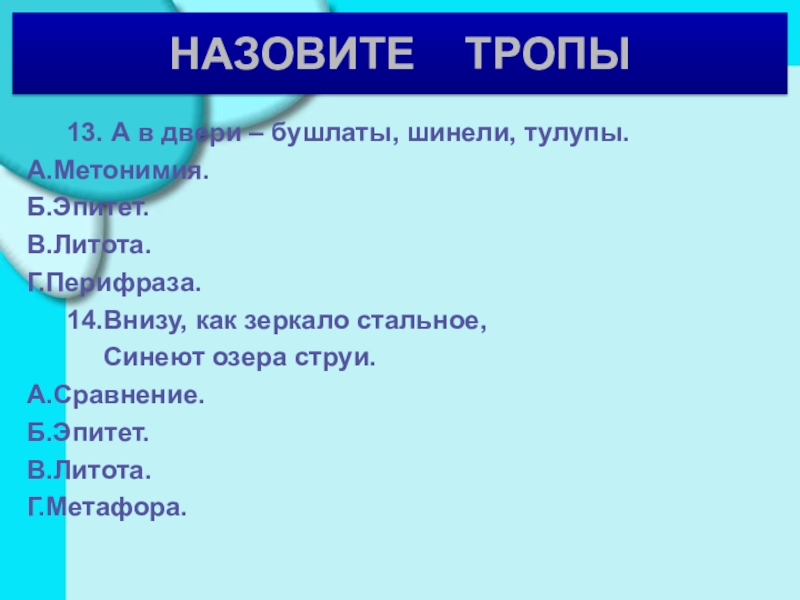 НАЗОВИТЕ ТРОПЫ

13. А в двери – бушлаты, шинели, тулупы.
А.Метонимия.
Б.Эпитет.
В.Литота.
Г.Перифраза.

14.Внизу, как зеркало стальное,
Синеют озера струи.
А.Сравнение.
Б.Эпитет.
В.Литота.
Г.Метафора.